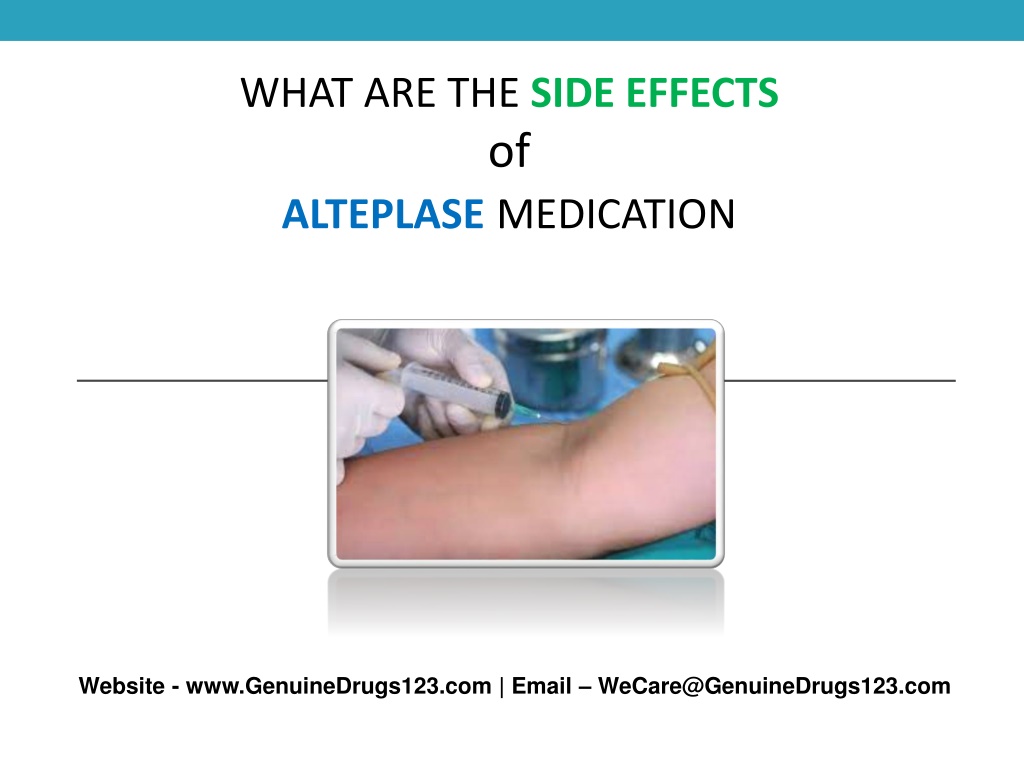 WHAT ARE THE SIDE EFFECTS
of
ALTEPLASE MEDICATION

Website - www.GenuineDrugs123.com | Email – WeCare@GenuineDrugs123.com